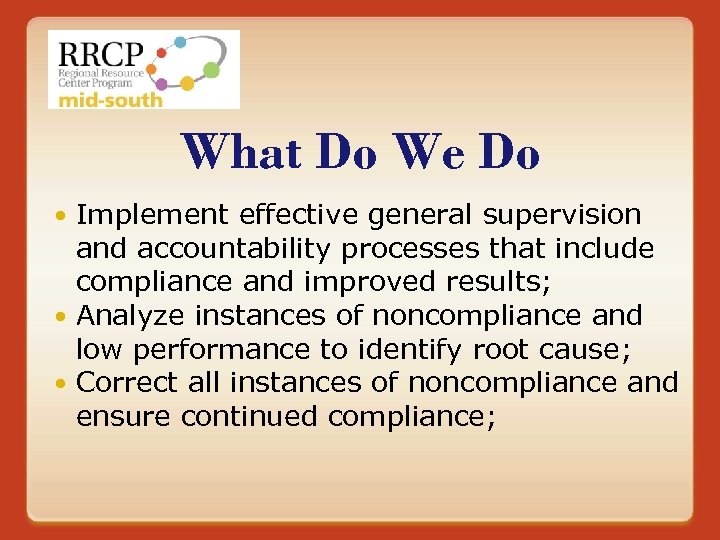 RRCP
Regional Resource Center Program
mid-south

What Do We Do

• Implement effective general supervision and accountability processes that include compliance and improved results;
• Analyze instances of noncompliance and low performance to identify root cause;
• Correct all instances of noncompliance and ensure continued compliance;